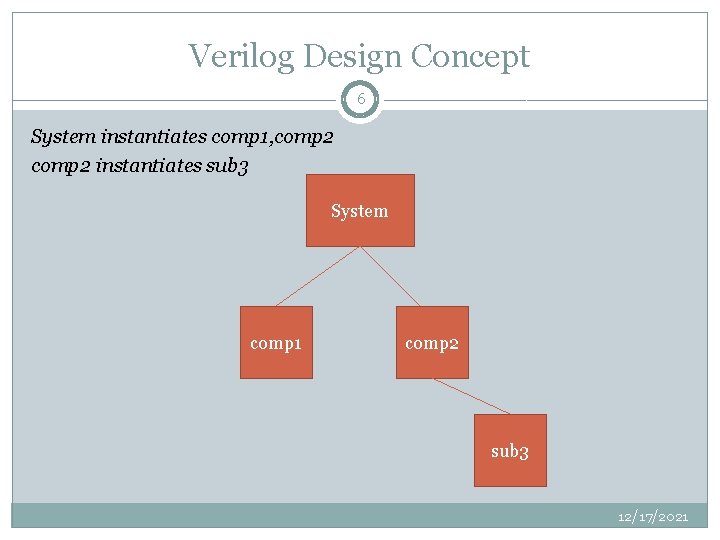 Verilog Design Concept

6

System instantiates comp1,comp2
comp2 instantiates sub3

System

comp1

comp2

sub3

12/17/2021